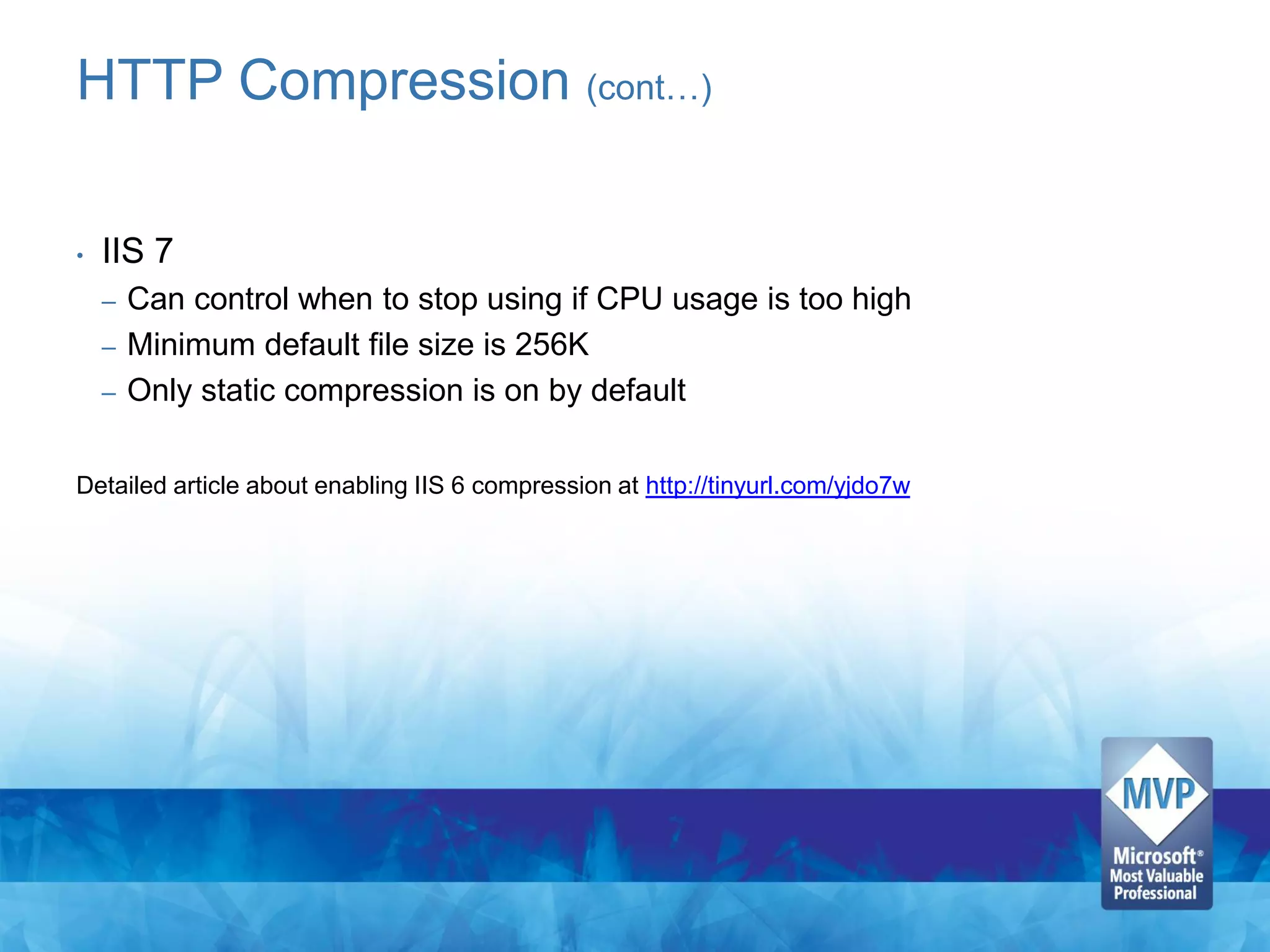 HTTP Compression (cont…)

• IIS 7
– Can control when to stop using if CPU usage is too high
– Minimum default file size is 256K
– Only static compression is on by default

Detailed article about enabling IIS 6 compression at http://tinyurl.com/yjdo7w

MVP
Microsoft®
Most Valuable
Professional